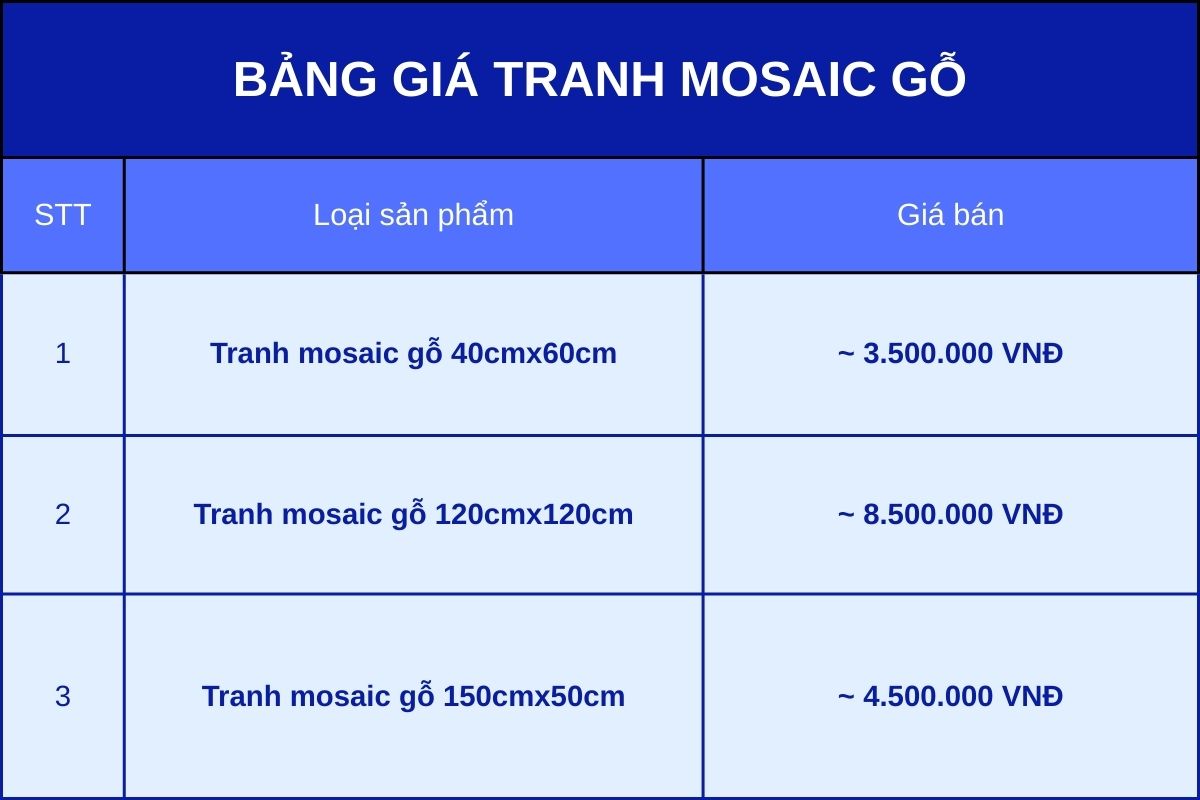 BẢNG GIÁ TRANH MOSAIC GỖ

| STT | Loại sản phẩm | Giá bán |
|---|---|---|
| 1 | Tranh mosaic gỗ 40cmx60cm | ~ 3.500.000 VNĐ |
| 2 | Tranh mosaic gỗ 120cmx120cm | ~ 8.500.000 VNĐ |
| 3 | Tranh mosaic gỗ 150cmx50cm | ~ 4.500.000 VNĐ |